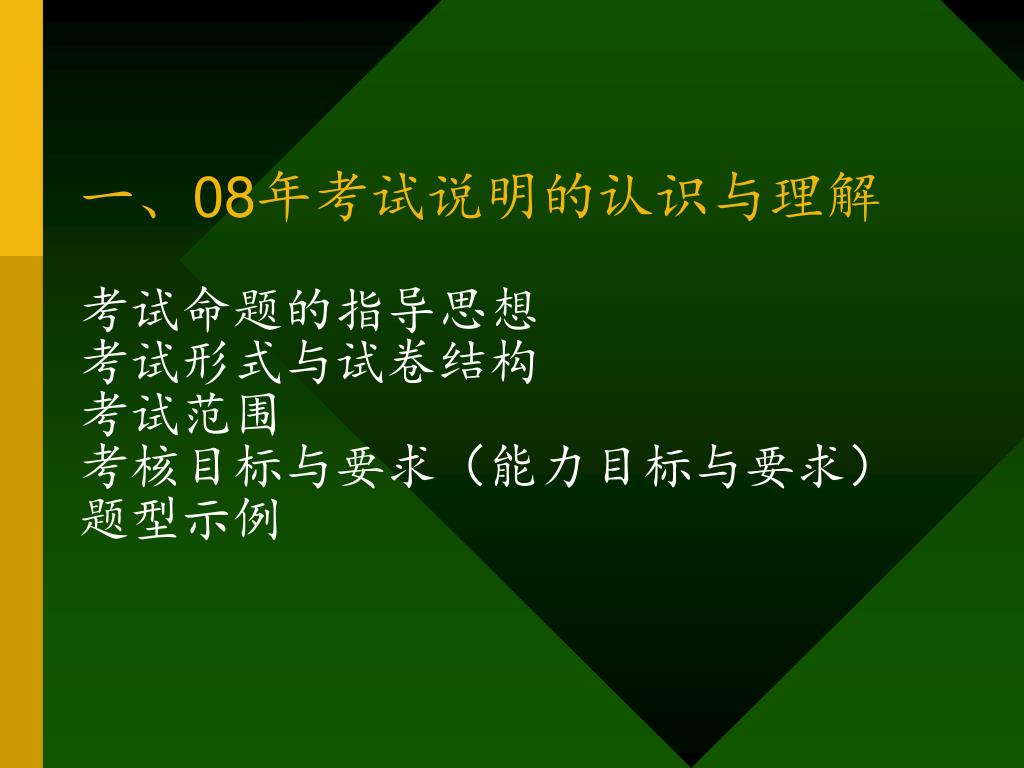 一、08年考试说明的认识与理解

考试命题的指导思想
考试形式与试卷结构
考试范围
考核目标与要求（能力目标与要求）
题型示例